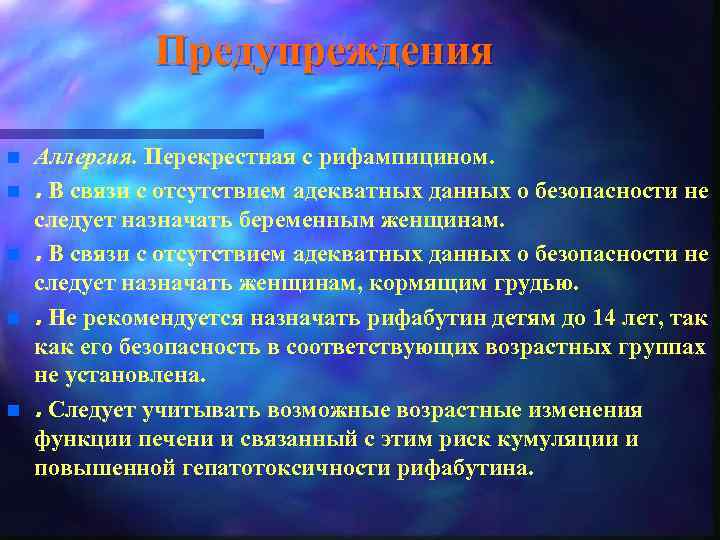 Предупреждения

Аллергия. Перекрестная с рифампицином.

. В связи с отсутствием адекватных данных о безопасности не следует назначать беременным женщинам.

. В связи с отсутствием адекватных данных о безопасности не следует назначать женщинам, кормящим грудью.

. Не рекомендуется назначать рифабутин детям до 14 лет, так как его безопасность в соответствующих возрастных группах не установлена.

. Следует учитывать возможные возрастные изменения функции печени и связанный с этим риск кумуляции и повышенной гепатотоксичности рифабутина.